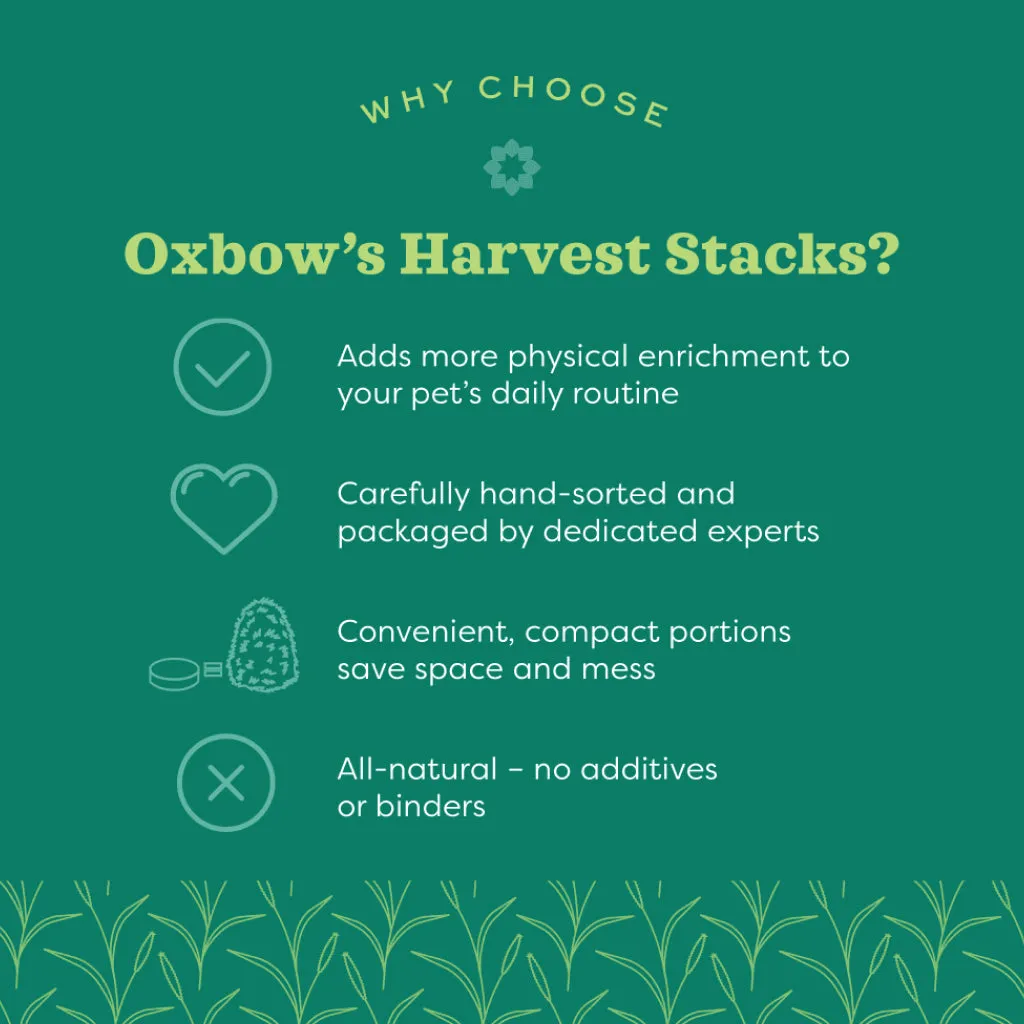 WHY CHOOSE

Oxbow's Harvest Stacks?

Adds more physical enrichment to your pet's daily routine

Carefully hand-sorted and packaged by dedicated experts

Convenient, compact portions save space and mess

All-natural – no additives or binders